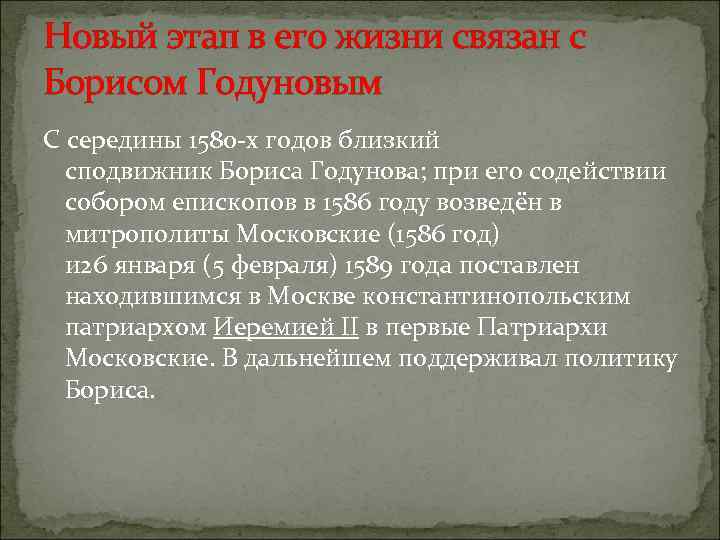 Новый этап в его жизни связан с Борисом Годуновым

С середины 1580-х годов близкий сподвижник Бориса Годунова; при его содействии собором епископов в 1586 году возведён в митрополиты Московские (1586 год) и26 января (5 февраля) 1589 года поставлен находившимся в Москве константинопольским патриархом Иеремией II в первые Патриархи Московские. В дальнейшем поддерживал политику Бориса.